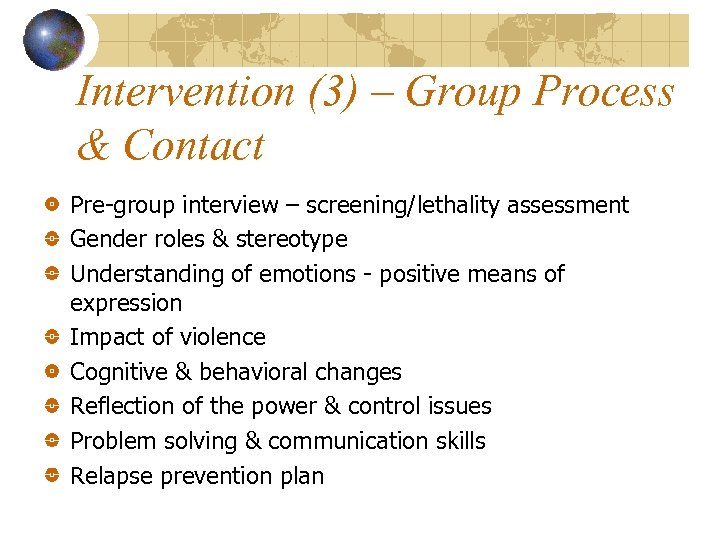 Intervention (3) – Group Process & Contact

Pre-group interview – screening/lethality assessment
Gender roles & stereotype
Understanding of emotions - positive means of expression
Impact of violence
Cognitive & behavioral changes
Reflection of the power & control issues
Problem solving & communication skills
Relapse prevention plan